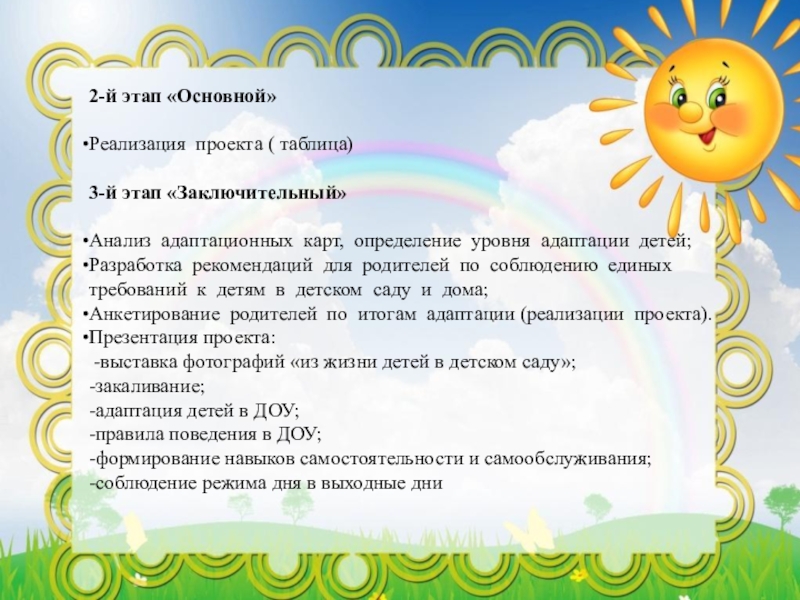 2-й этап «Основной»

•Реализация проекта ( таблица)

3-й этап «Заключительный»

•Анализ адаптационных карт, определение уровня адаптации детей;
•Разработка рекомендаций для родителей по соблюдению единых требований к детям в детском саду и дома;
•Анкетирование родителей по итогам адаптации (реализации проекта).
•Презентация проекта:
-выставка фотографий «из жизни детей в детском саду»;
-закаливание;
-адаптация детей в ДОУ;
-правила поведения в ДОУ;
-формирование навыков самостоятельности и самообслуживания;
-соблюдение режима дня в выходные дни